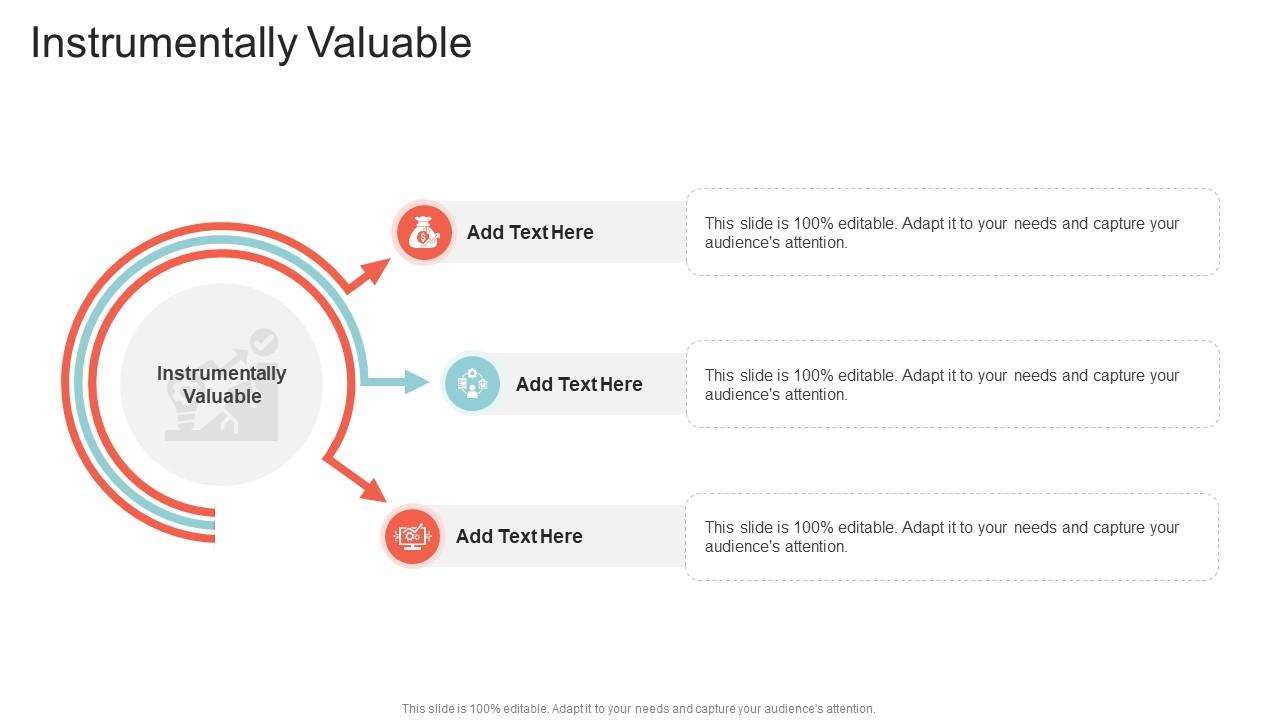 Instrumentally Valuable

Instrumentally Valuable

Add Text Here

This slide is 100% editable. Adapt it to your needs and capture your audience's attention.

Add Text Here

This slide is 100% editable. Adapt it to your needs and capture your audience's attention.

Add Text Here

This slide is 100% editable. Adapt it to your needs and capture your audience's attention.

This slide is 100% editable. Adapt it to your needs and capture your audience's attention.